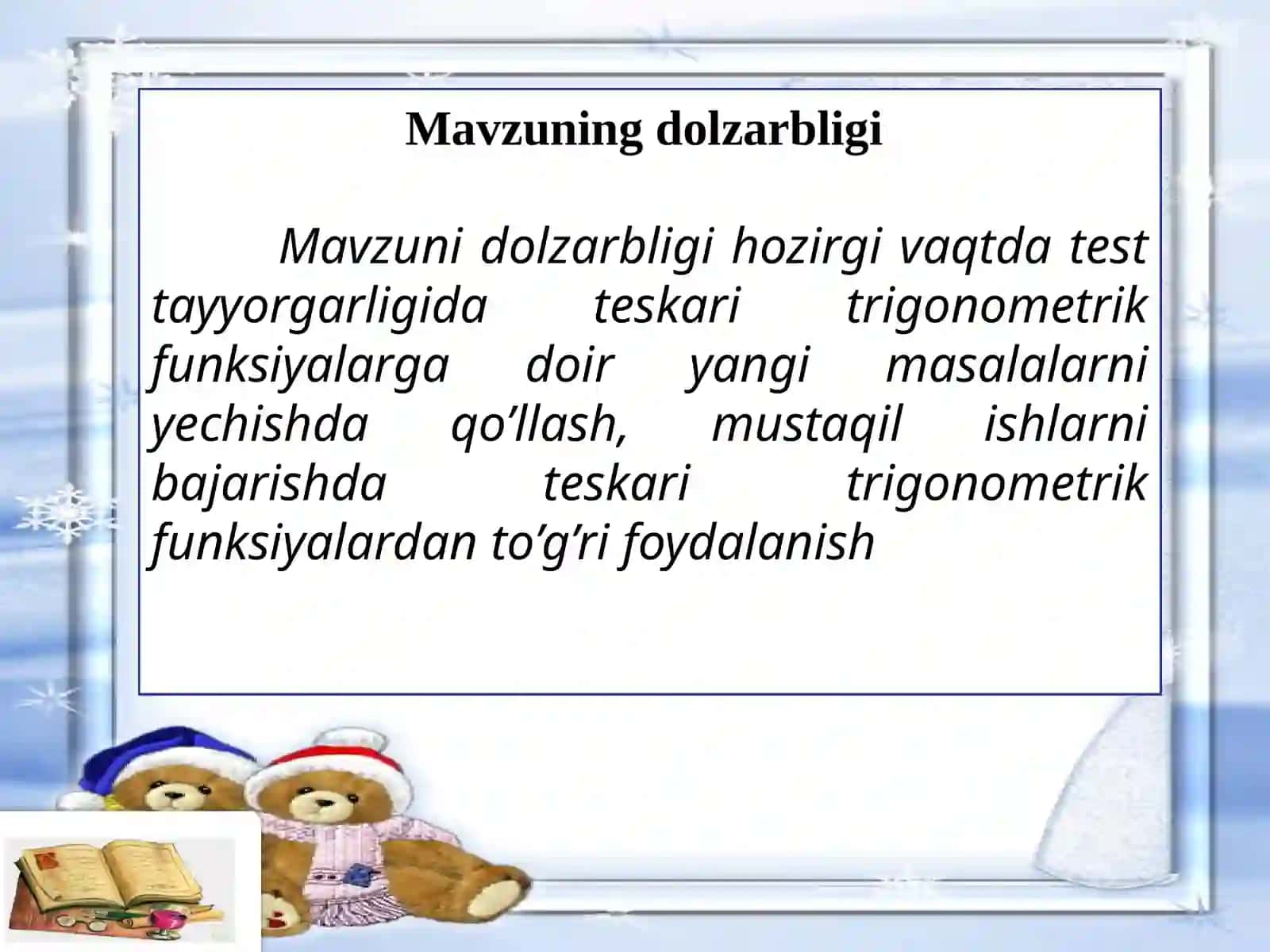 Mavzuning dolzarbligi

Mavzuni dolzarbligi hozirgi vaqtda test tayyorgarligida teskari trigonometrik funksiyalarga doir yangi masalalarni yechishda qo’llash, mustaqil ishlarni bajarishda teskari trigonometrik funksiyalardan to’g’ri foydalanish